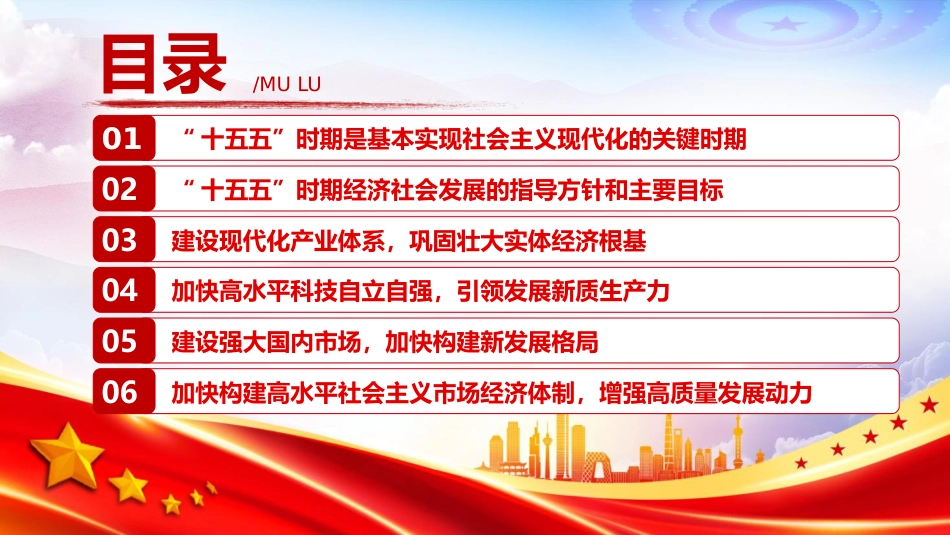 目录 /MU LU

01 “十五五”时期是基本实现社会主义现代化的关键时期

02 “十五五”时期经济社会发展的指导方针和主要目标

03 建设现代化产业体系，巩固壮大实体经济根基

04 加快高水平科技自立自强，引领发展新质生产力

05 建设强大国内市场，加快构建新发展格局

06 加快构建高水平社会主义市场经济体制，增强高质量发展动力